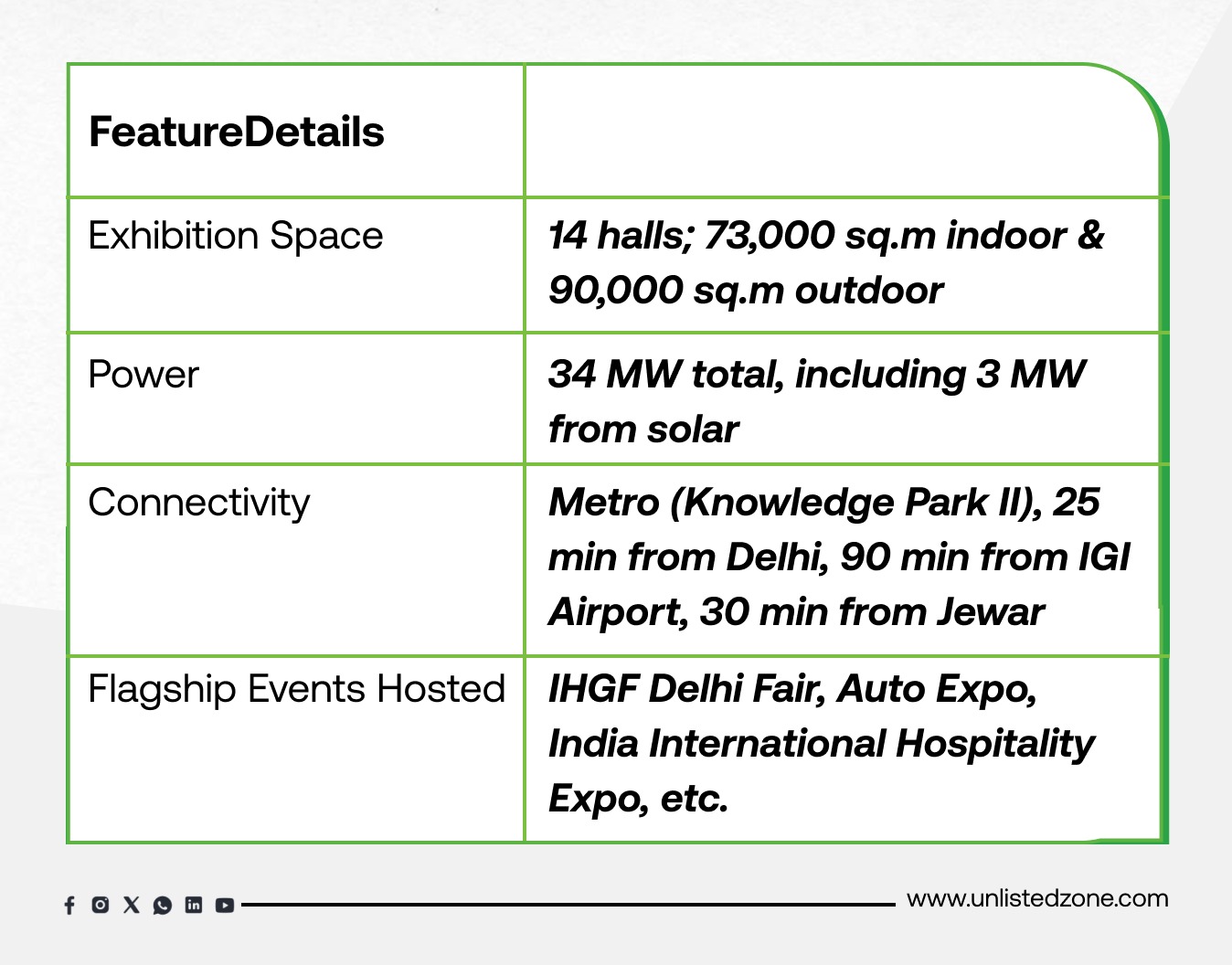 | FeatureDetails | |
|---|---|
| Exhibition Space | 14 halls; 73,000 sq.m indoor & 90,000 sq.m outdoor |
| Power | 34 MW total, including 3 MW from solar |
| Connectivity | Metro (Knowledge Park II), 25 min from Delhi, 90 min from IGI Airport, 30 min from Jewar |
| Flagship Events Hosted | IHGF Delhi Fair, Auto Expo, India International Hospitality Expo, etc. |

www.unlistedzone.com